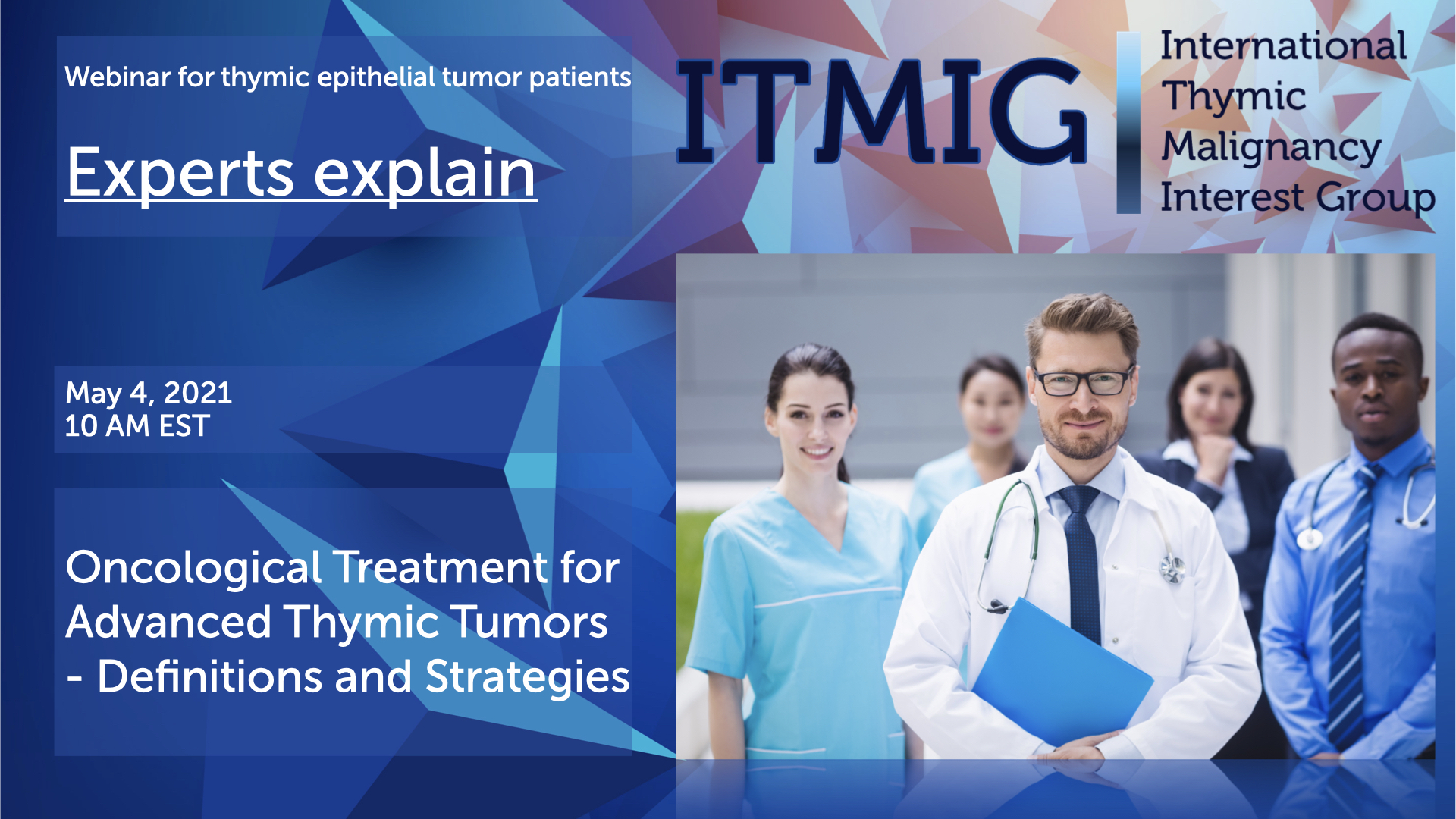 Webinar for thymic epithelial tumor patients

Experts explain

ITMIG

International Thymic Malignancy Interest Group

May 4, 2021
10 AM EST

Oncological Treatment for Advanced Thymic Tumors - Definitions and Strategies